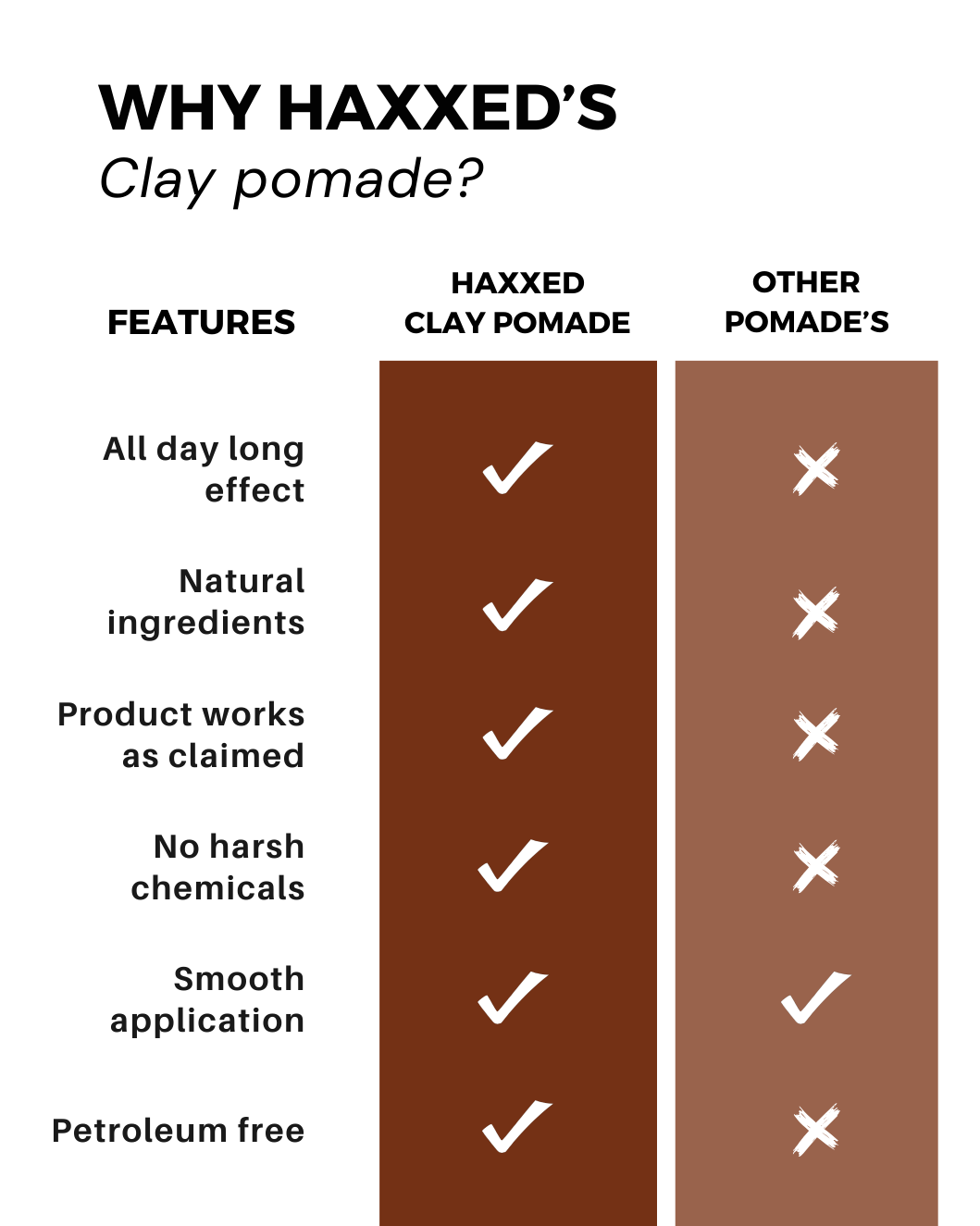 WHY HAXXED'S
Clay pomade?

| FEATURES | HAXXED CLAY POMADE | OTHER POMADE'S |
|---|---|---|
| All day long effect | ✓ | ✗ |
| Natural ingredients | ✓ | ✗ |
| Product works as claimed | ✓ | ✗ |
| No harsh chemicals | ✓ | ✗ |
| Smooth application | ✓ | ✓ |
| Petroleum free | ✓ | ✗ |